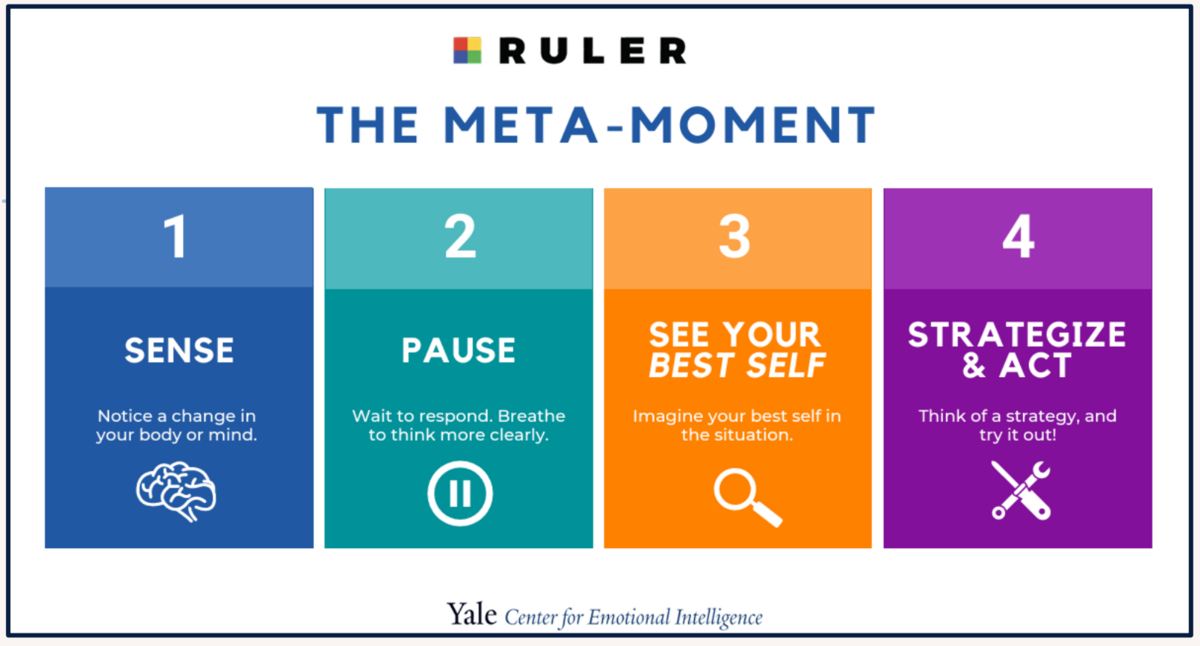 RULER

THE META-MOMENT

1

SENSE

Notice a change in your body or mind.

2

PAUSE

Wait to respond. Breathe to think more clearly.

3

SEE YOUR BEST SELF

Imagine your best self in the situation.

4

STRATEGIZE & ACT

Think of a strategy, and try it out!

Yale Center for Emotional Intelligence